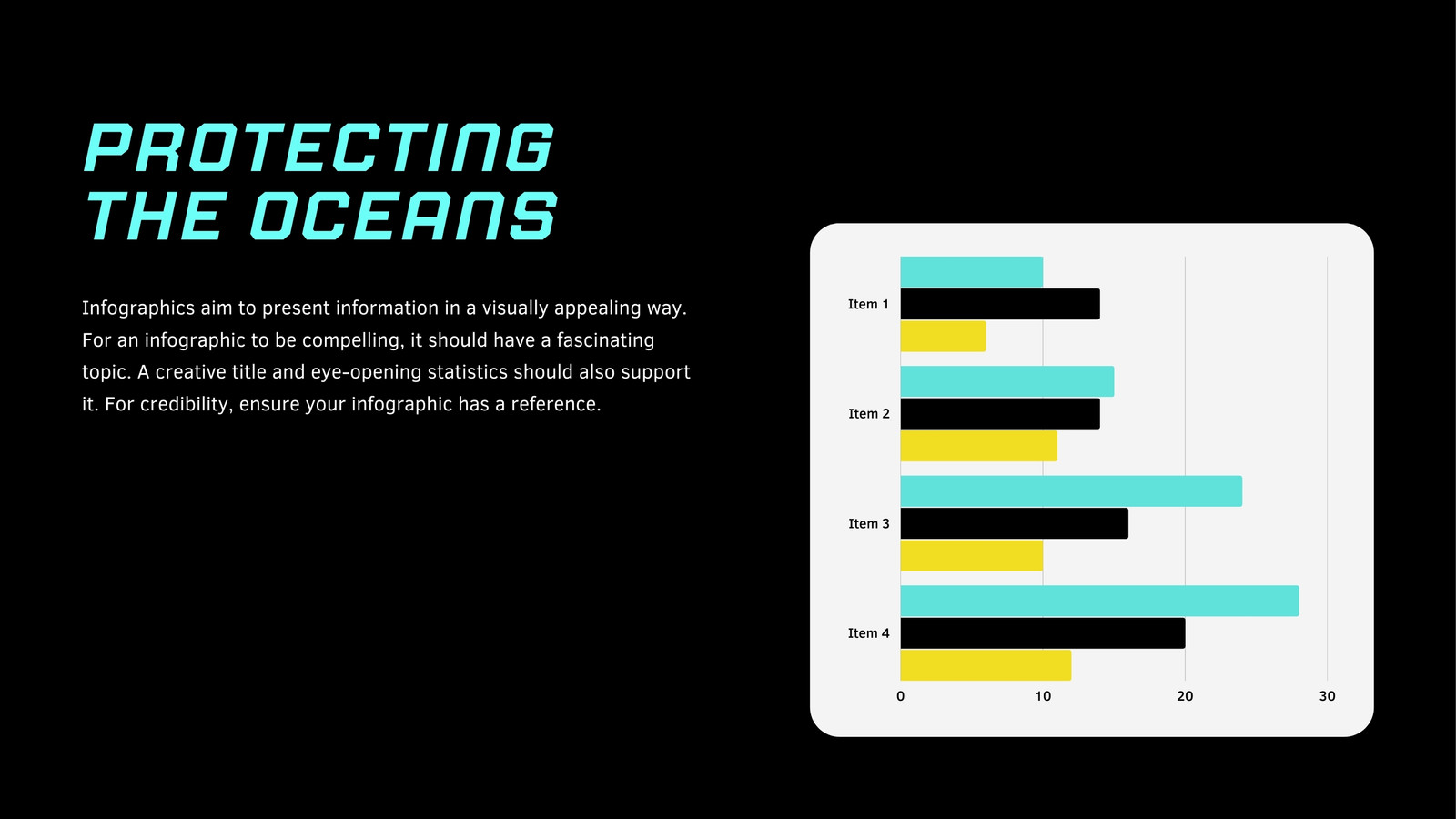 PROTECTING THE OCEANS

Infographics aim to present information in a visually appealing way. For an infographic to be compelling, it should have a fascinating topic. A creative title and eye-opening statistics should also support it. For credibility, ensure your infographic has a reference.

Item 1
Item 2
Item 3
Item 4
0
10
20
30